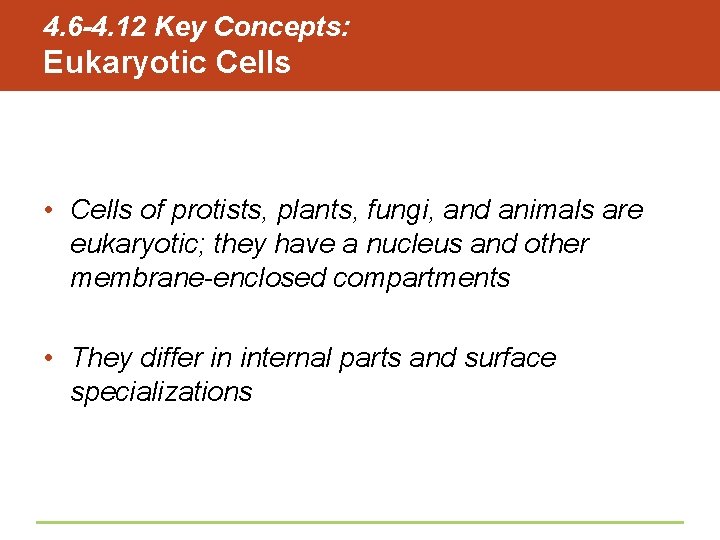 4.6-4.12 Key Concepts:
Eukaryotic Cells

• Cells of protists, plants, fungi, and animals are eukaryotic; they have a nucleus and other membrane-enclosed compartments

• They differ in internal parts and surface specializations